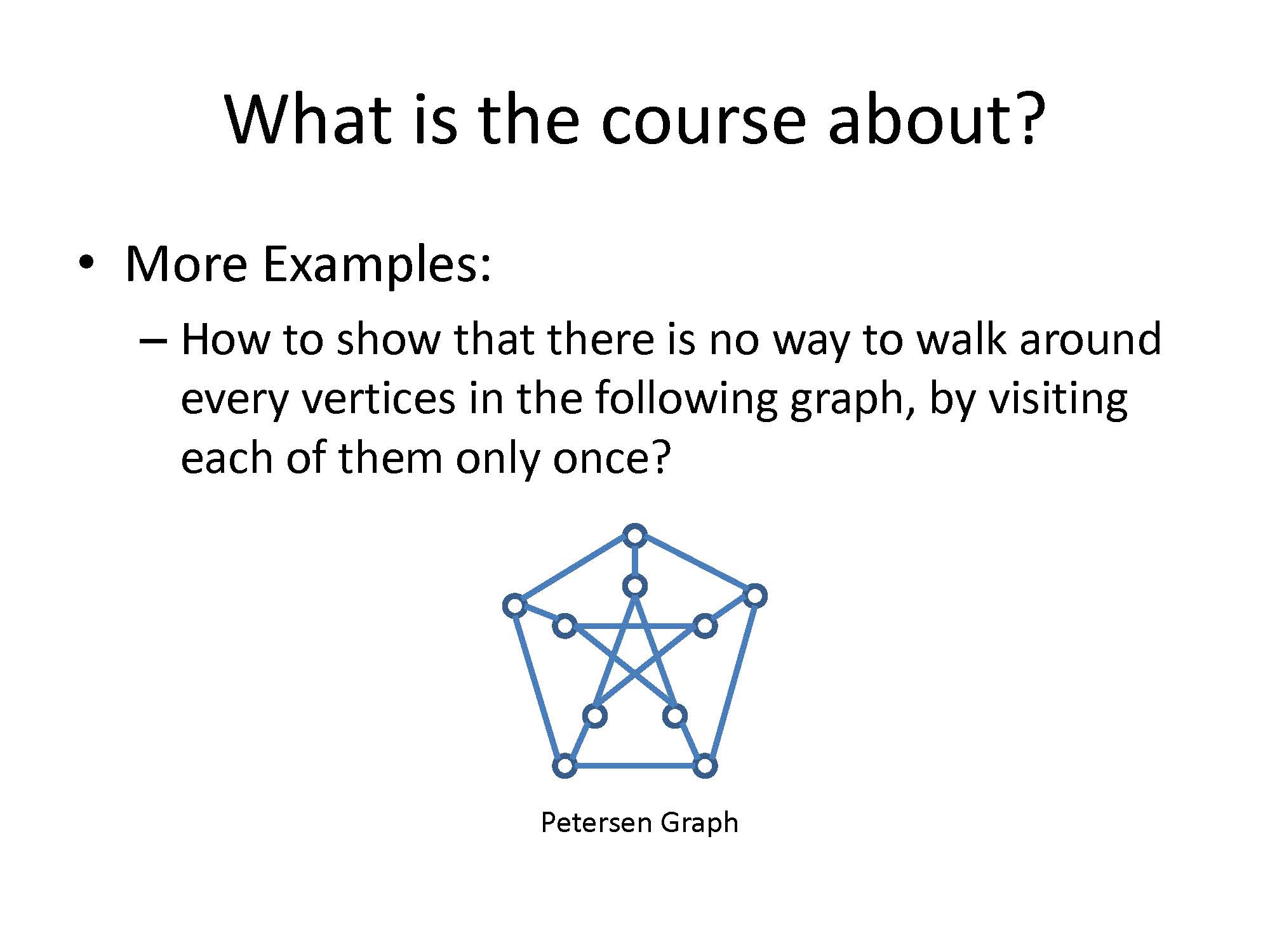 What is the course about?

• More Examples:

– How to show that there is no way to walk around every vertices in the following graph, by visiting each of them only once?

Petersen Graph